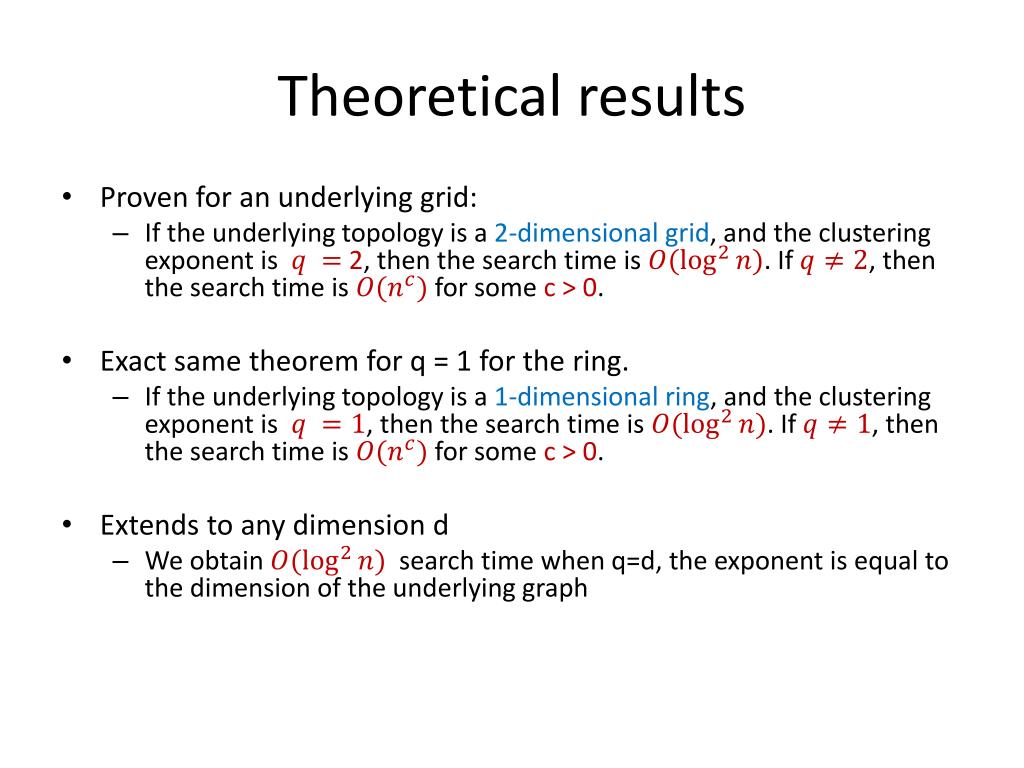 Theoretical results

• Proven for an underlying grid:
– If the underlying topology is a 2-dimensional grid, and the clustering exponent is $q = 2$, then the search time is $O(\log^2 n)$. If $q \neq 2$, then the search time is $O(n^c)$ for some c > 0.

• Exact same theorem for q = 1 for the ring.
– If the underlying topology is a 1-dimensional ring, and the clustering exponent is $q = 1$, then the search time is $O(\log^2 n)$. If $q \neq 1$, then the search time is $O(n^c)$ for some c > 0.

• Extends to any dimension d
– We obtain $O(\log^2 n)$ search time when q=d, the exponent is equal to the dimension of the underlying graph